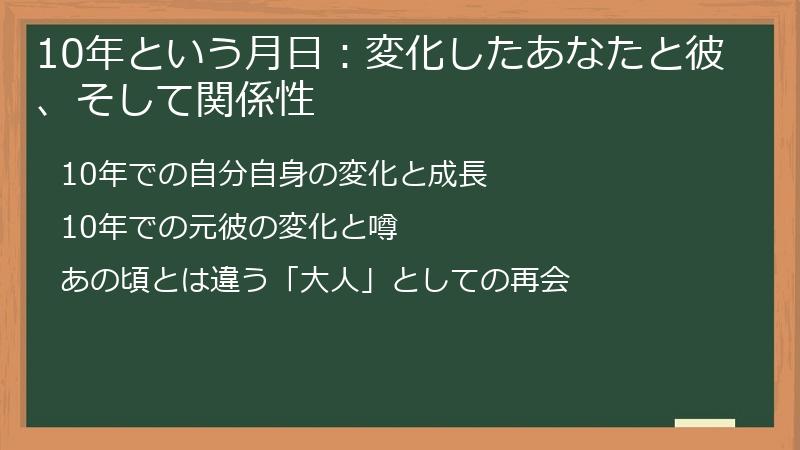 10年という月日：変化したあなたと彼、そして関係性

10年での自分自身の変化と成長

10年での元彼の変化と噂

あの頃とは違う「大人」としての再会